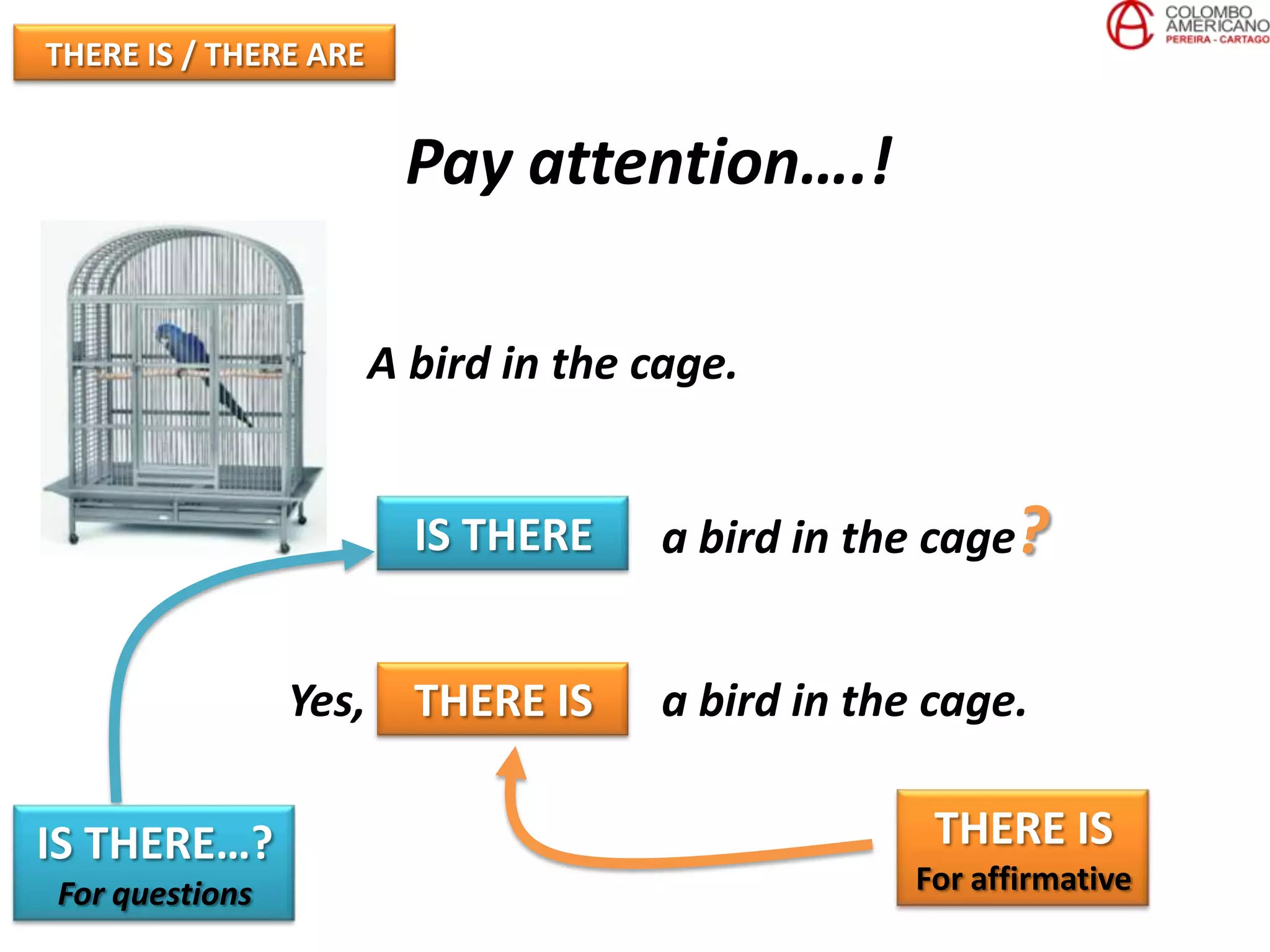 THERE IS / THERE ARE

COLOMBO AMERICANO
PEREIRA - CARTAGO

Pay attention….!

A bird in the cage.

IS THERE a bird in the cage?

Yes, THERE IS a bird in the cage.

IS THERE…?
For questions

THERE IS
For affirmative